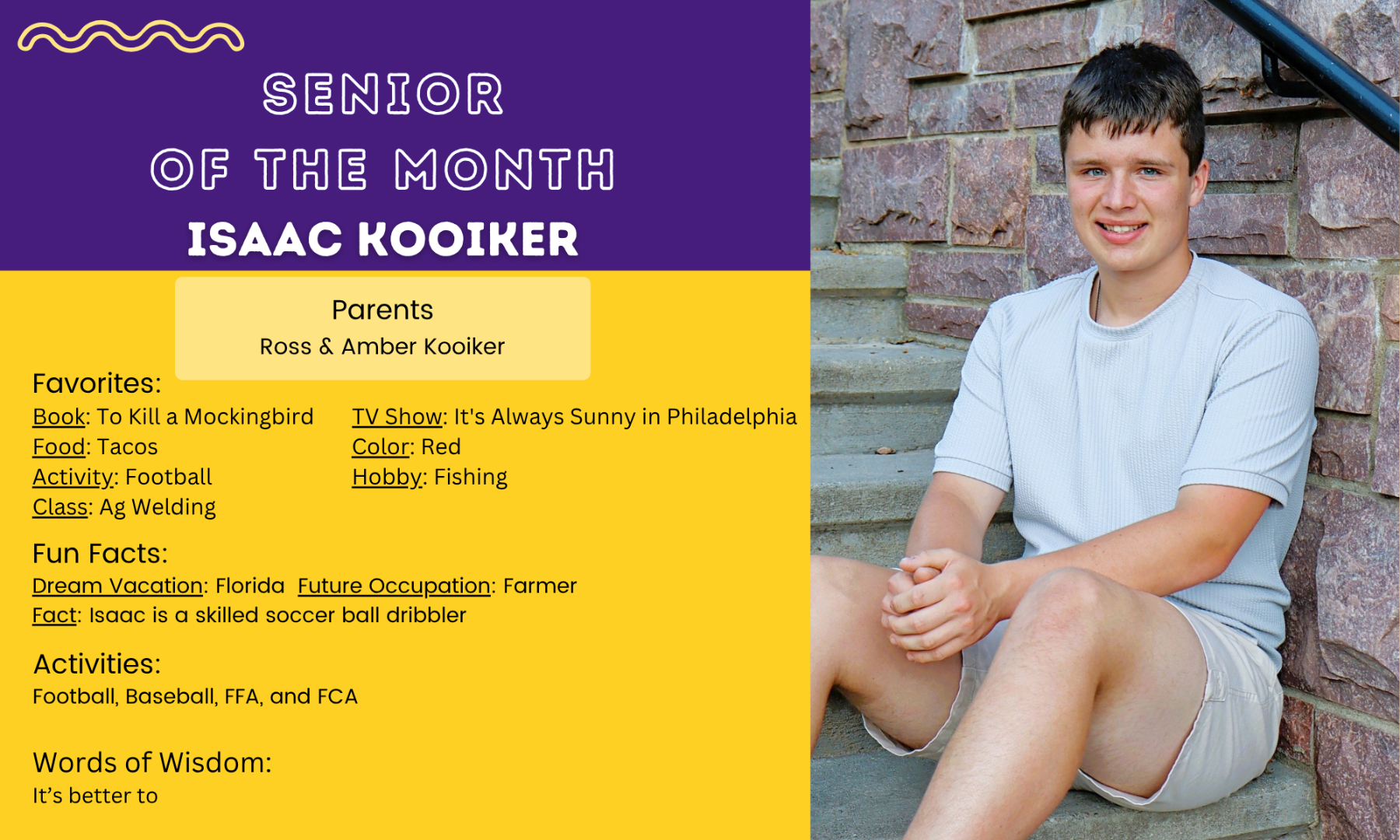 SENIOR
OF THE MONTH
ISAAC KOOIKER

Parents
Ross & Amber Kooiker

Favorites:
Book: To Kill a Mockingbird
Food: Tacos
Activity: Football
Class: Ag Welding

TV Show: It's Always Sunny in Philadelphia
Color: Red
Hobby: Fishing

Fun Facts:
Dream Vacation: Florida  Future Occupation: Farmer
Fact: Isaac is a skilled soccer ball dribbler

Activities:
Football, Baseball, FFA, and FCA

Words of Wisdom:
It's better to